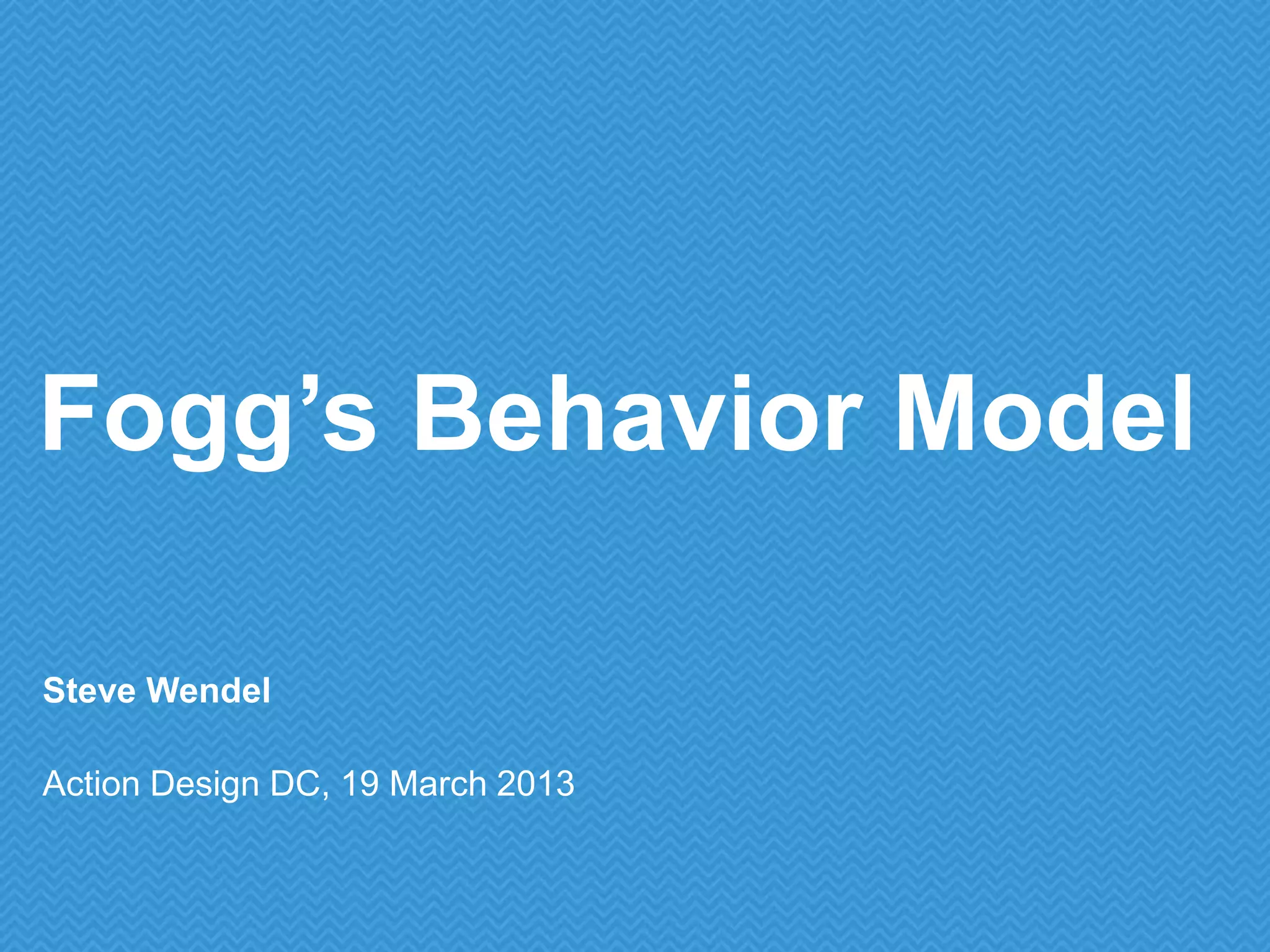 Fogg’s Behavior Model

Steve Wendel

Action Design DC, 19 March 2013